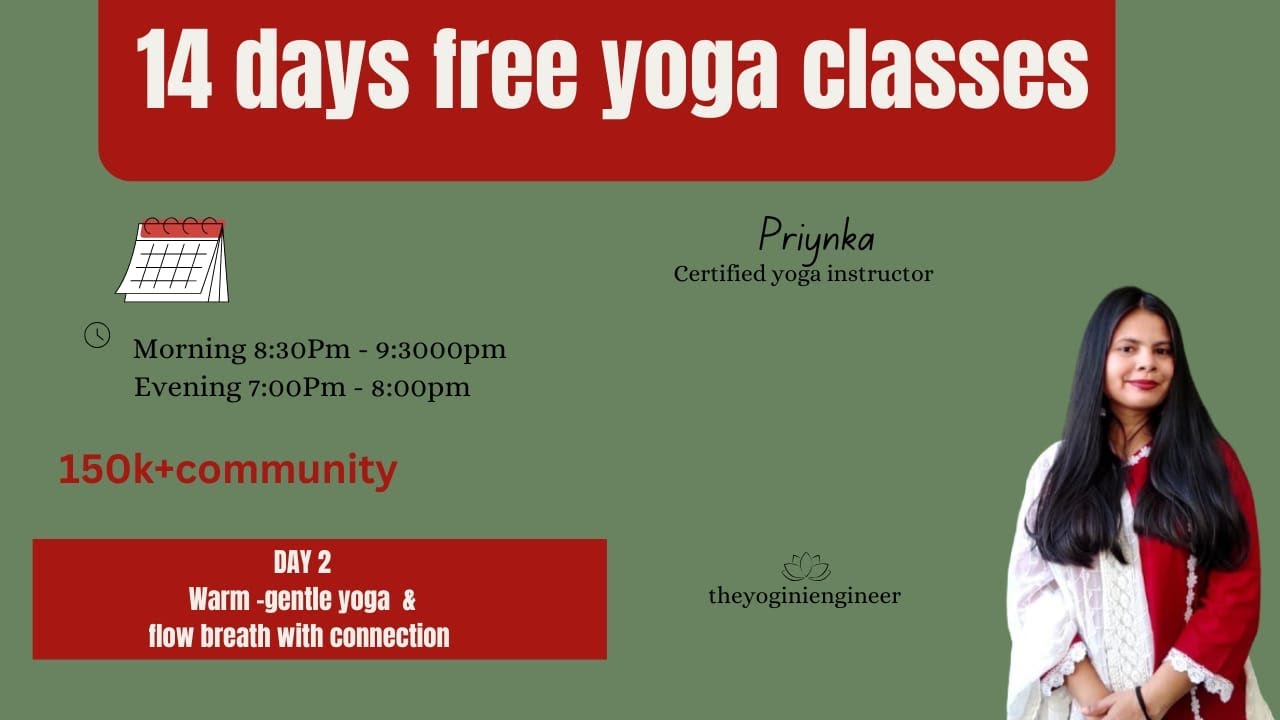 14 days free yoga classes

Priynka
Certified yoga instructor

Morning 8:30Pm - 9:3000pm
Evening 7:00Pm - 8:00pm

150k+community

DAY 2
Warm -gentle yoga &
flow breath with connection

theyoginiengineer